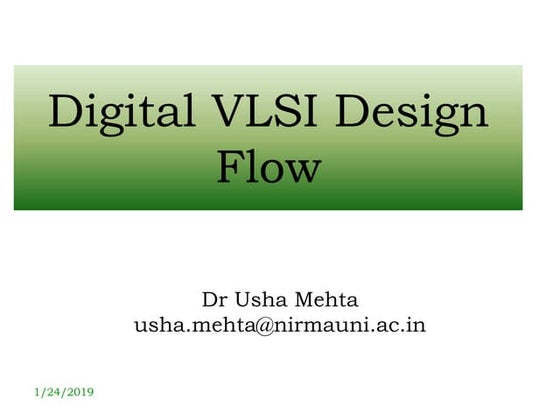 Digital VLSI Design Flow

Dr Usha Mehta
usha.mehta@nirmauni.ac.in

1/24/2019